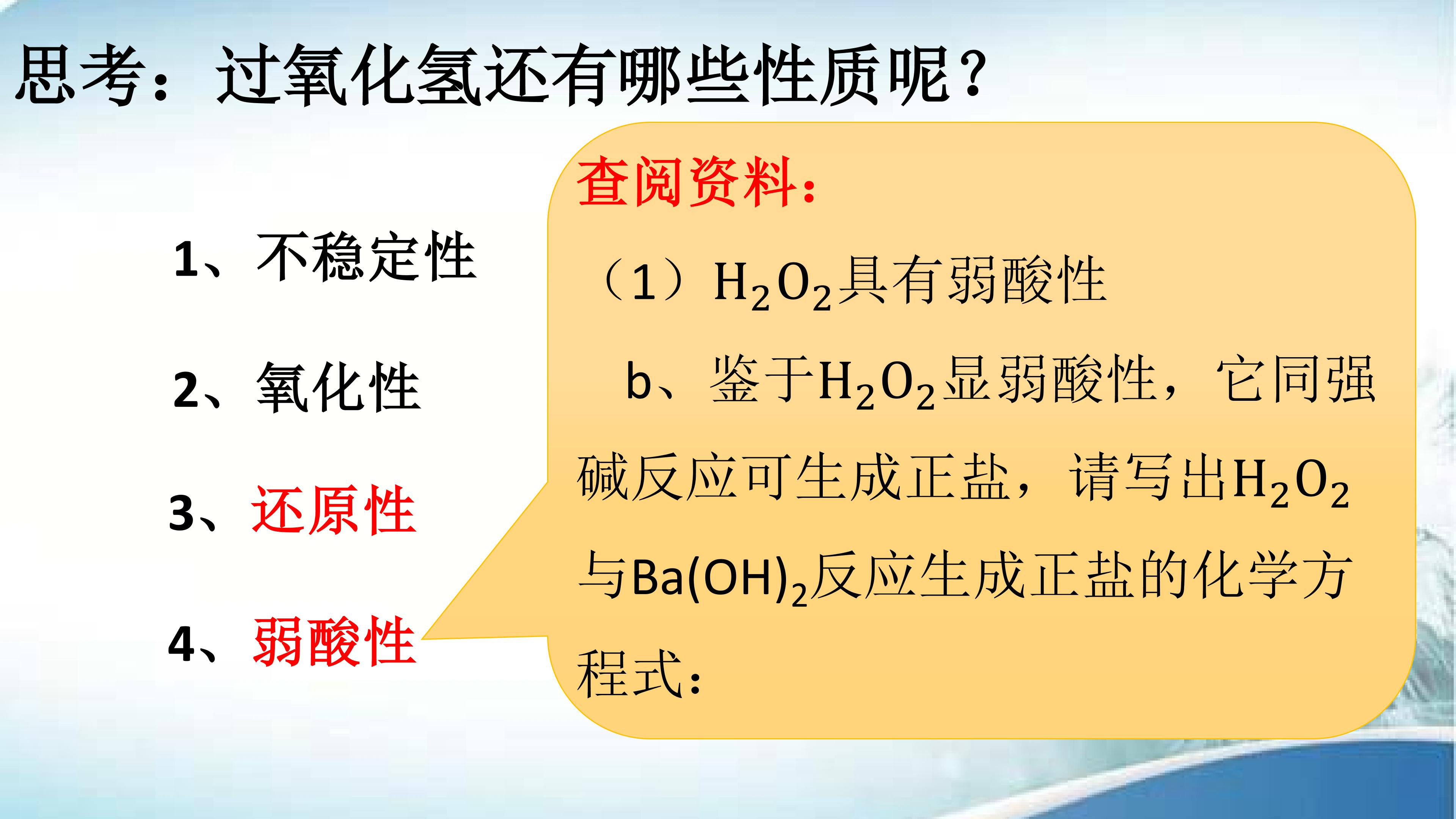 思考：过氧化氢还有哪些性质呢？

1、不稳定性

2、氧化性

3、还原性

4、弱酸性

查阅资料：

（1）$H_2O_2$具有弱酸性

b、鉴于$H_2O_2$显弱酸性，它同强碱反应可生成正盐，请写出$H_2O_2$与$Ba(OH)_2$反应生成正盐的化学方程式：